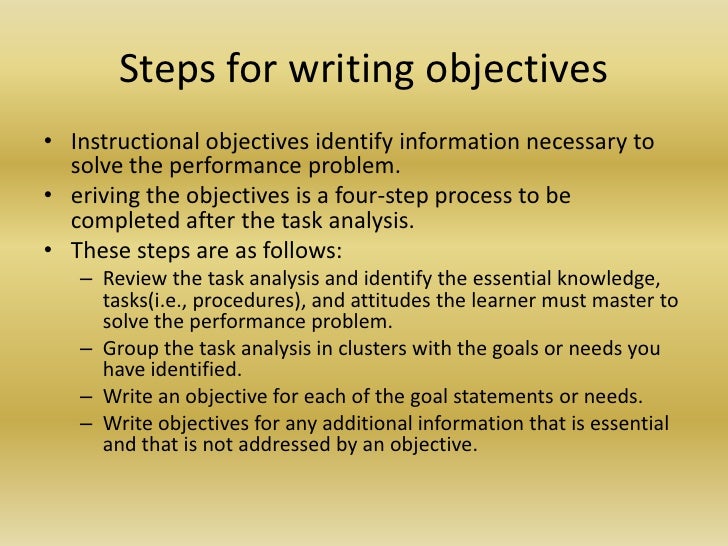 Steps for writing objectives

• Instructional objectives identify information necessary to solve the performance problem.
• eriving the objectives is a four-step process to be completed after the task analysis.
• These steps are as follows:
– Review the task analysis and identify the essential knowledge, tasks(i.e., procedures), and attitudes the learner must master to solve the performance problem.
– Group the task analysis in clusters with the goals or needs you have identified.
– Write an objective for each of the goal statements or needs.
– Write objectives for any additional information that is essential and that is not addressed by an objective.